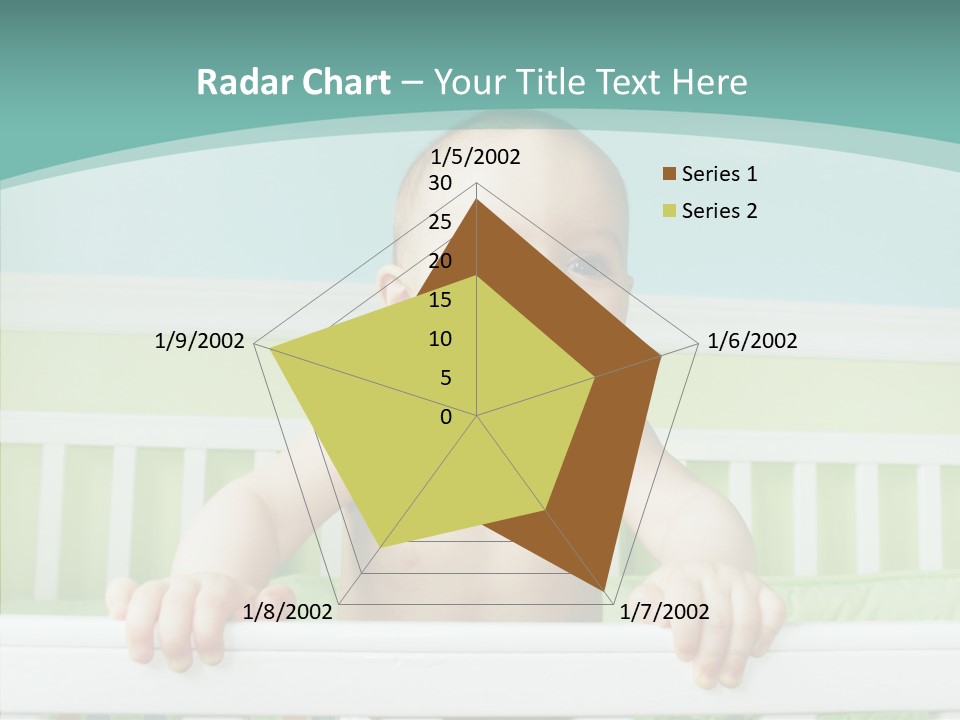 Radar Chart – Your Title Text Here

1/5/2002
30
25
20
15
10
5
0
1/6/2002
1/7/2002
1/8/2002
1/9/2002

Series 1
Series 2